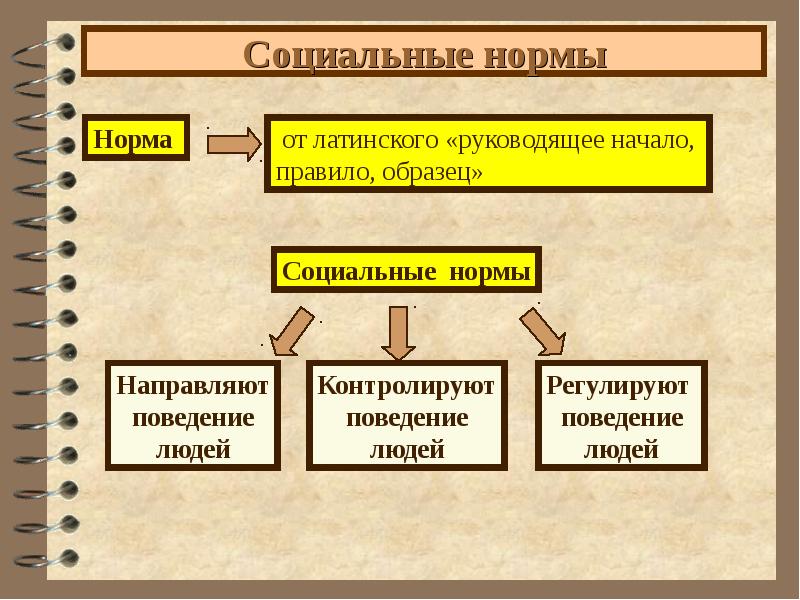 Социальные нормы

Норма

от латинского «руководящее начало, правило, образец»

Социальные нормы

Направляют поведение людей

Контролируют поведение людей

Регулируют поведение людей